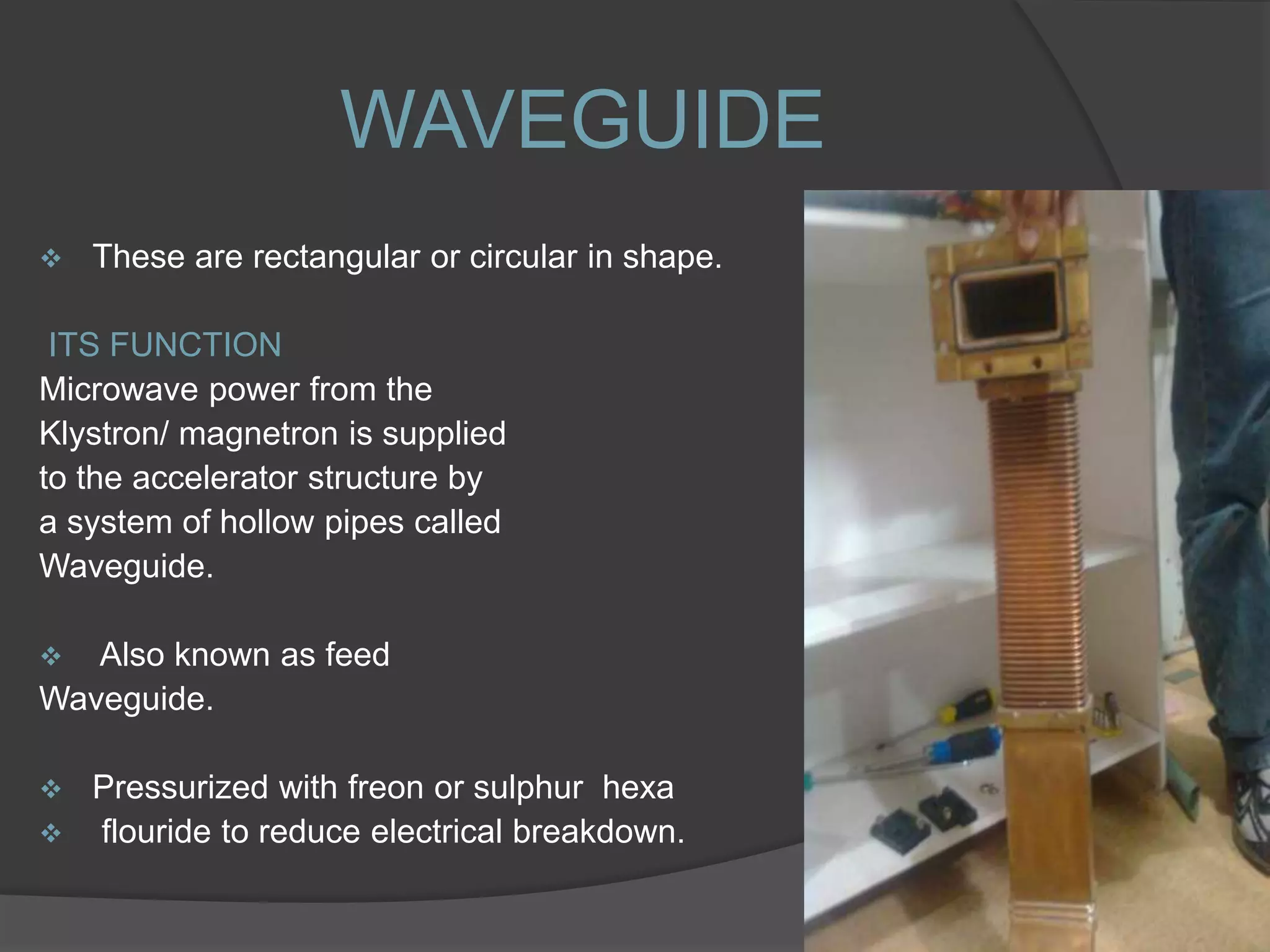 WAVEGUIDE

❖ These are rectangular or circular in shape.

ITS FUNCTION

Microwave power from the Klystron/ magnetron is supplied to the accelerator structure by a system of hollow pipes called Waveguide.

❖ Also known as feed Waveguide.

❖ Pressurized with freon or sulphur hexa
❖ flouride to reduce electrical breakdown.